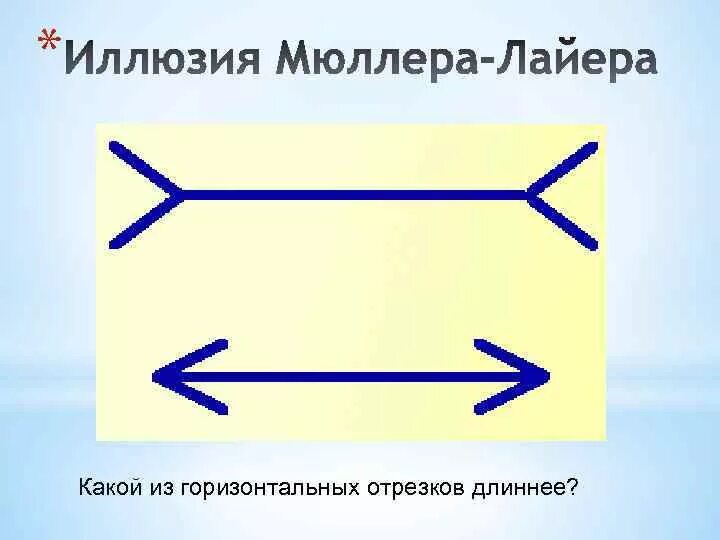 *Иллюзия Мюллера-Лайера

Какой из горизонтальных отрезков длиннее?